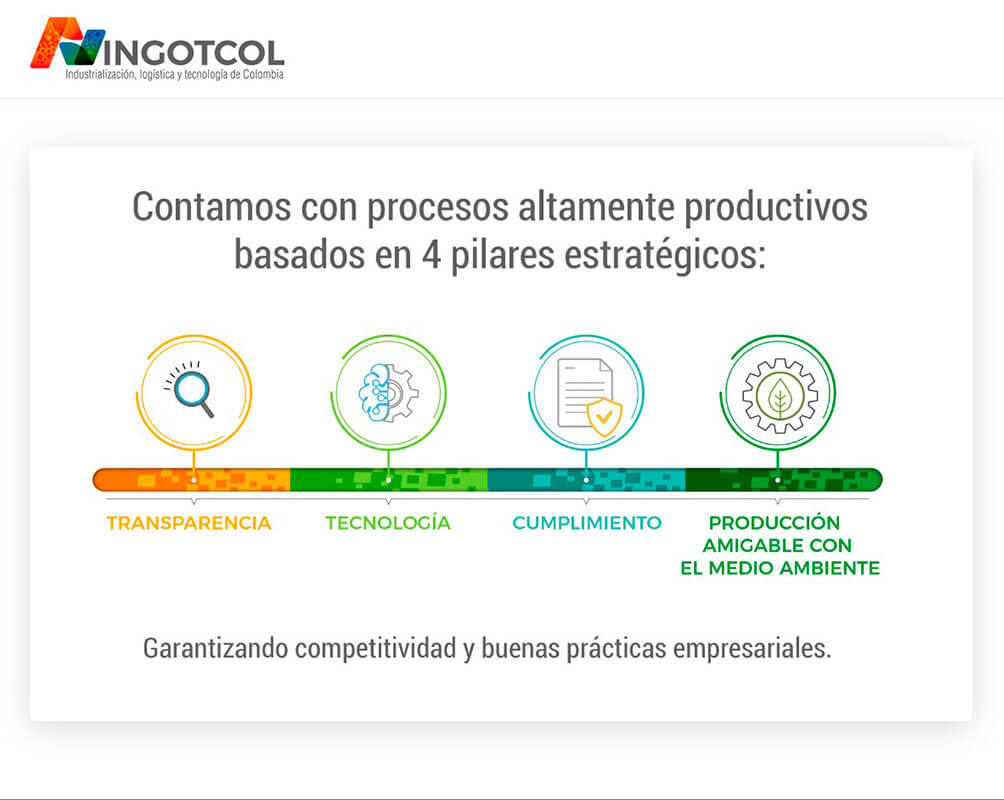 INGOTCOL
Industrialización, logística y tecnología de Colombia

Contamos con procesos altamente productivos basados en 4 pilares estratégicos:

TRANSPARENCIA

TECNOLOGÍA

CUMPLIMIENTO

PRODUCCIÓN AMIGABLE CON EL MEDIO AMBIENTE

Garantizando competitividad y buenas prácticas empresariales.